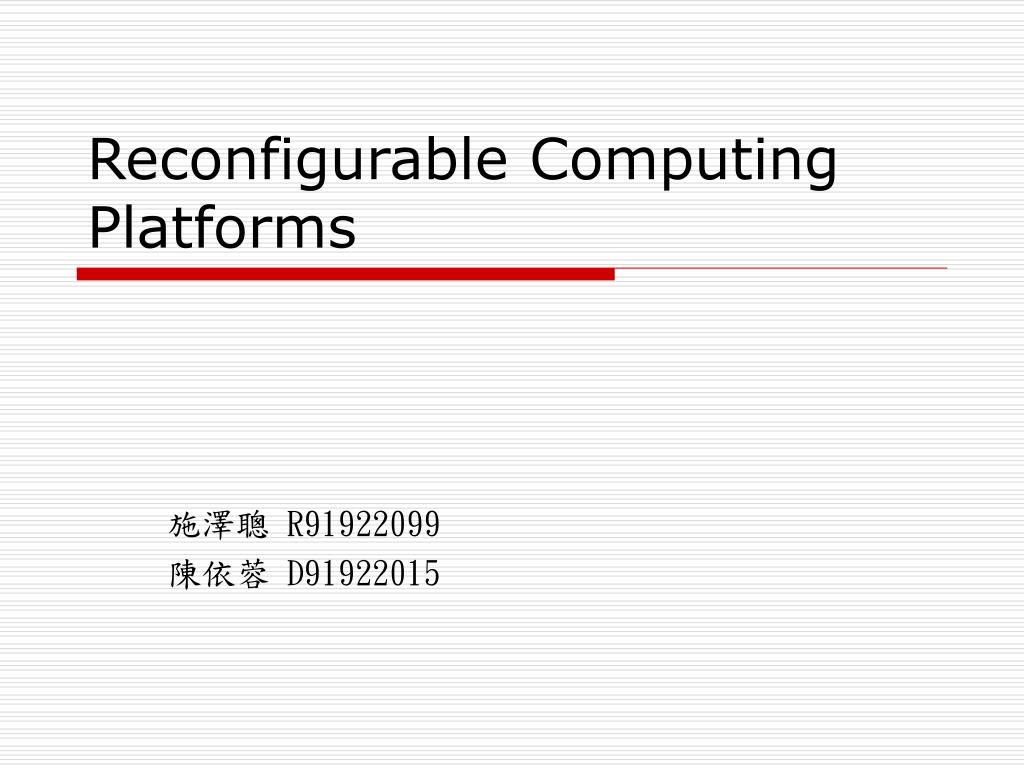 Reconfigurable Computing Platforms

施澤聰 R91922099
陳依蓉 D91922015